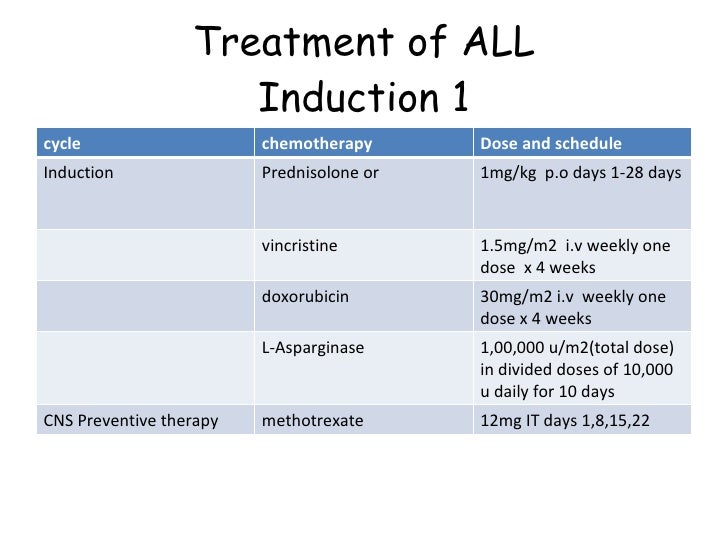 Treatment of ALL
Induction 1

| cycle | chemotherapy | Dose and schedule |
|---|---|---|
| Induction | Prednisolone or | 1mg/kg p.o days 1-28 days |
| | vincristine | 1.5mg/m2 i.v weekly one dose x 4 weeks |
| | doxorubicin | 30mg/m2 i.v weekly one dose x 4 weeks |
| | L-Asparginase | 1,00,000 u/m2(total dose) in divided doses of 10,000 u daily for 10 days |
| CNS Preventive therapy | methotrexate | 12mg IT days 1,8,15,22 |